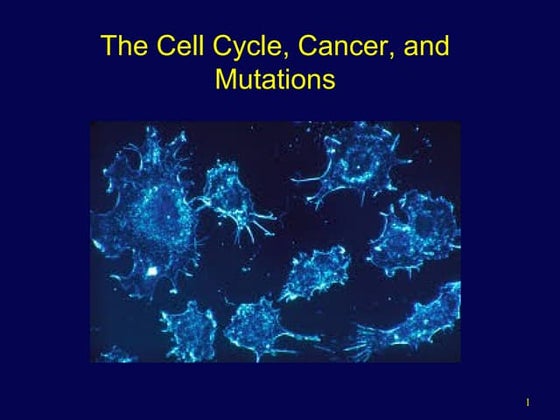 The Cell Cycle, Cancer, and Mutations

1